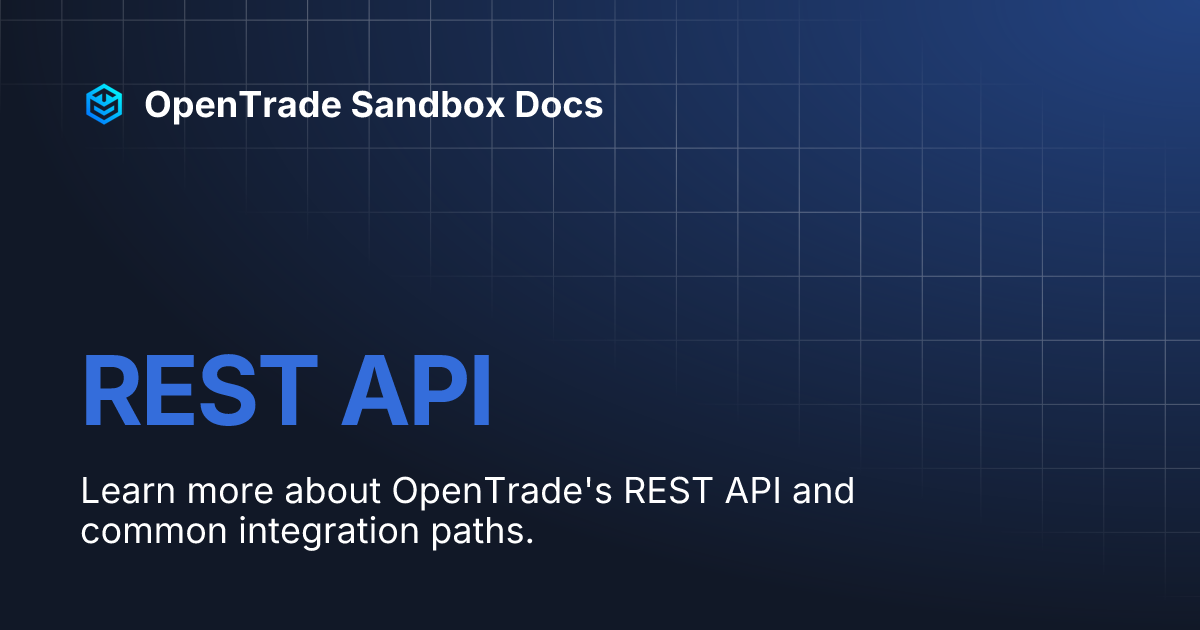 OpenTrade Sandbox Docs

REST API

Learn more about OpenTrade's REST API and common integration paths.